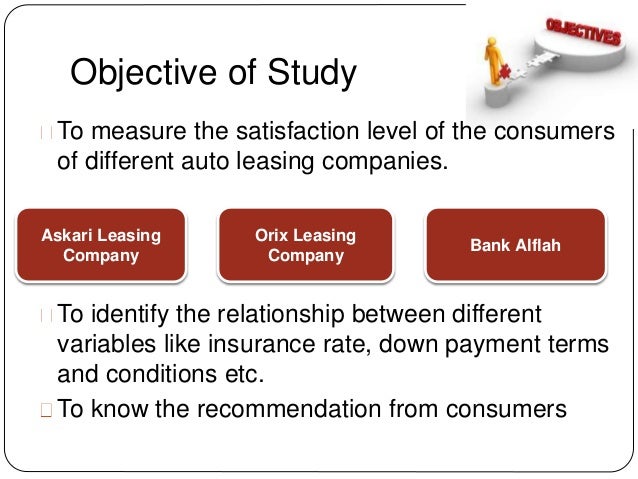 OBJECTIVES

Objective of Study

To measure the satisfaction level of the consumers of different auto leasing companies.

Askari Leasing Company

Orix Leasing Company

Bank Alflah

To identify the relationship between different variables like insurance rate, down payment terms and conditions etc.

To know the recommendation from consumers